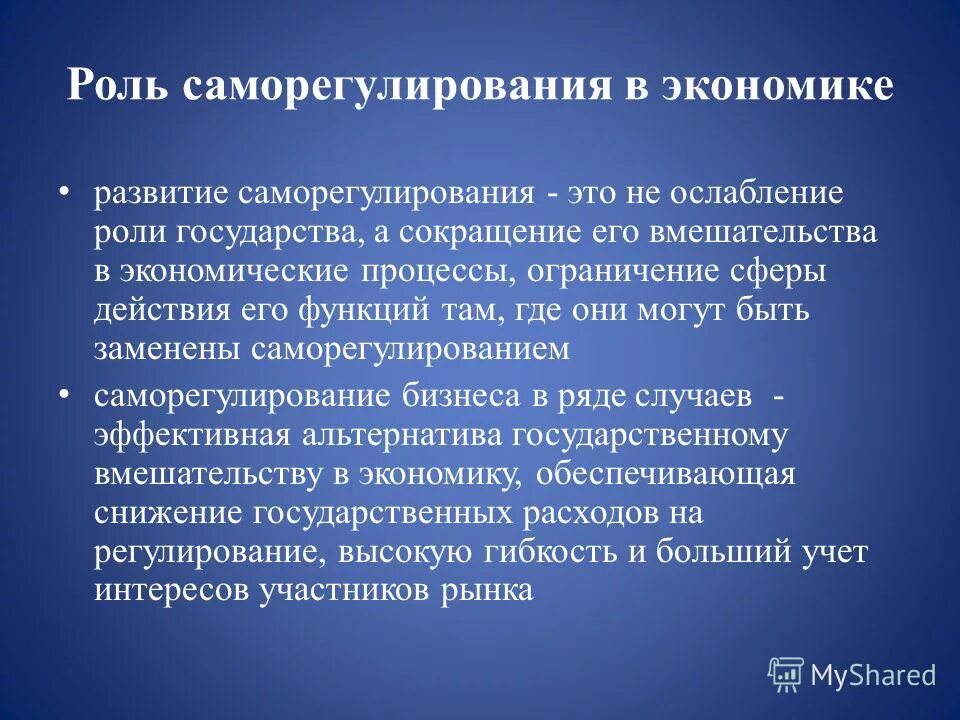 Роль саморегулирования в экономике

• развитие саморегулирования - это не ослабление роли государства, а сокращение его вмешательства в экономические процессы, ограничение сферы действия его функций там, где они могут быть заменены саморегулированием

• саморегулирование бизнеса в ряде случаев - эффективная альтернатива государственному вмешательству в экономику, обеспечивающая снижение государственных расходов на регулирование, высокую гибкость и больший учет интересов участников рынка

MyShared